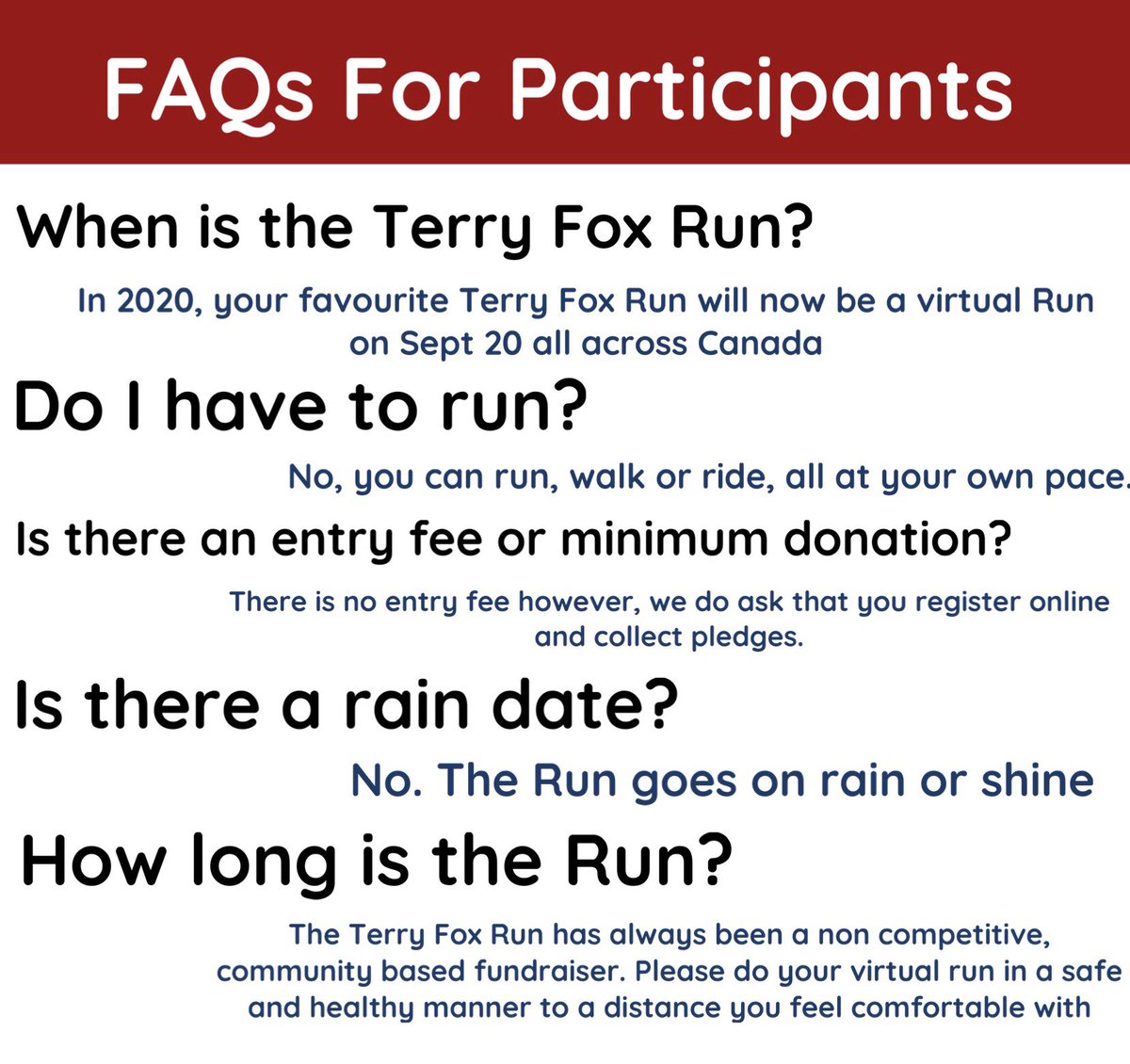 FAQs For Participants

When is the Terry Fox Run?

In 2020, your favourite Terry Fox Run will now be a virtual Run on Sept 20 all across Canada

Do I have to run?

No, you can run, walk or ride, all at your own pace.

Is there an entry fee or minimum donation?

There is no entry fee however, we do ask that you register online and collect pledges.

Is there a rain date?

No. The Run goes on rain or shine

How long is the Run?

The Terry Fox Run has always been a non competitive, community based fundraiser. Please do your virtual run in a safe and healthy manner to a distance you feel comfortable with